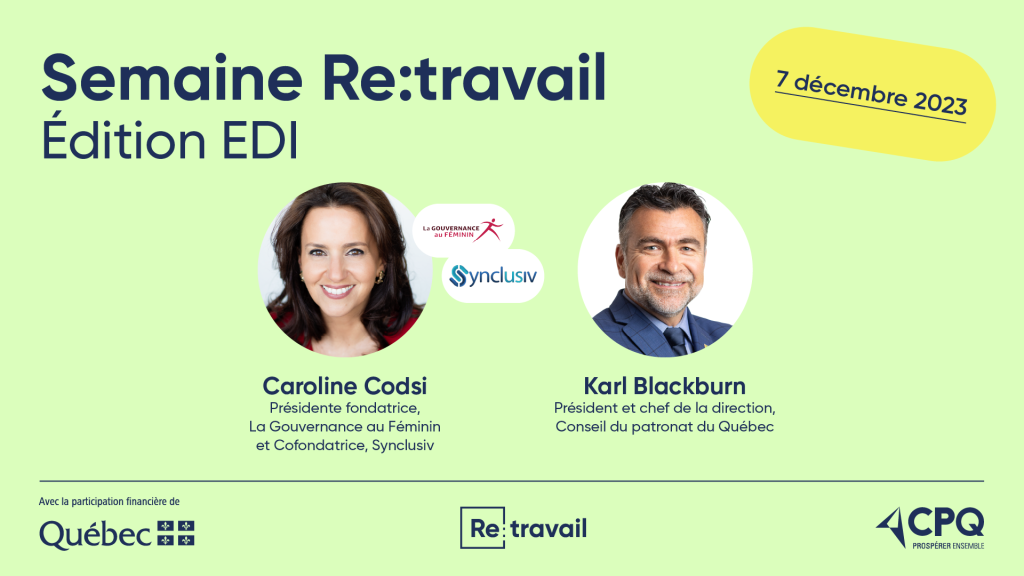 Semaine Re:travail
Édition EDI

7 décembre 2023

La GOUVERNANCE au FÉMININ

Synclusiv

Caroline Codsi
Présidente fondatrice, La Gouvernance au Féminin et Cofondatrice, Synclusiv

Karl Blackburn
Président et chef de la direction, Conseil du patronat du Québec

Avec la participation financière de
Québec

Re:travail

CPQ
PROSPÉRER ENSEMBLE